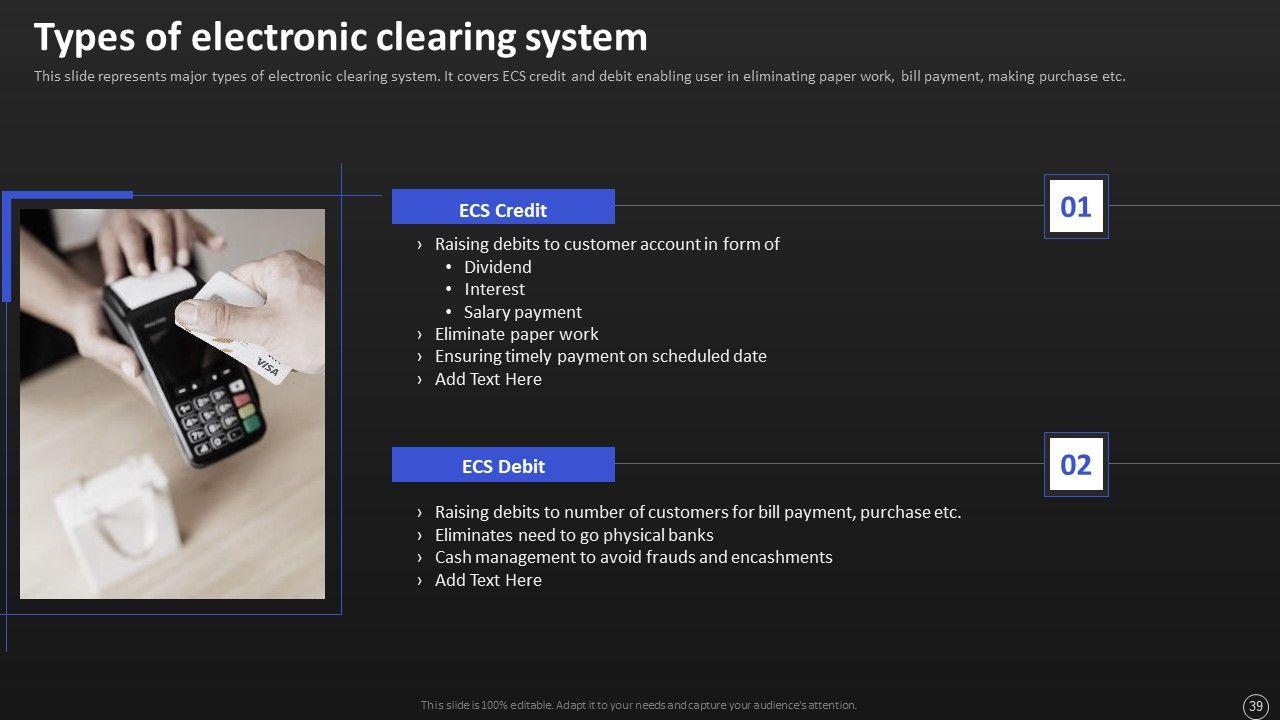 Types of electronic clearing system

This slide represents major types of electronic clearing system. It covers ECS credit and debit enabling user in eliminating paper work, bill payment, making purchase etc.

VISA

ECS Credit

01

› Raising debits to customer account in form of
• Dividend
• Interest
• Salary payment
› Eliminate paper work
› Ensuring timely payment on scheduled date
› Add Text Here

ECS Debit

02

› Raising debits to number of customers for bill payment, purchase etc.
› Eliminates need to go physical banks
› Cash management to avoid frauds and encashments
› Add Text Here

This slide is 100% editable. Adapt it to your needs and capture your audience's attention.

39